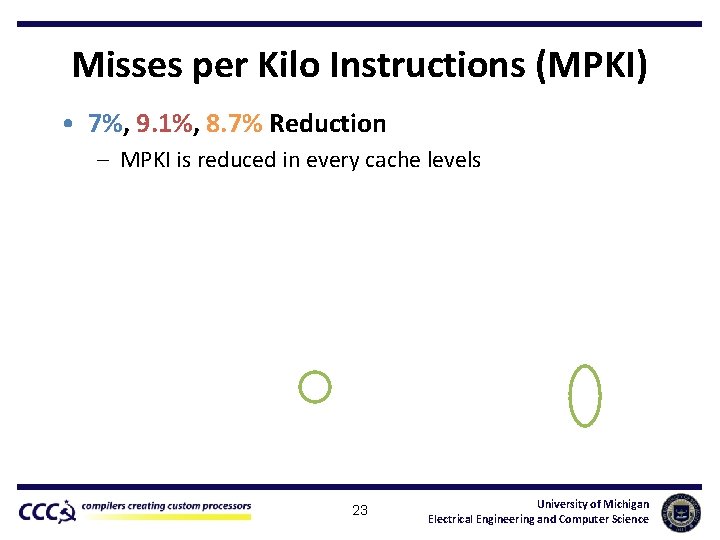 Misses per Kilo Instructions (MPKI)

• 7%, 9.1%, 8.7% Reduction
– MPKI is reduced in every cache levels

CCC compilers creating custom processors

23

University of Michigan
Electrical Engineering and Computer Science